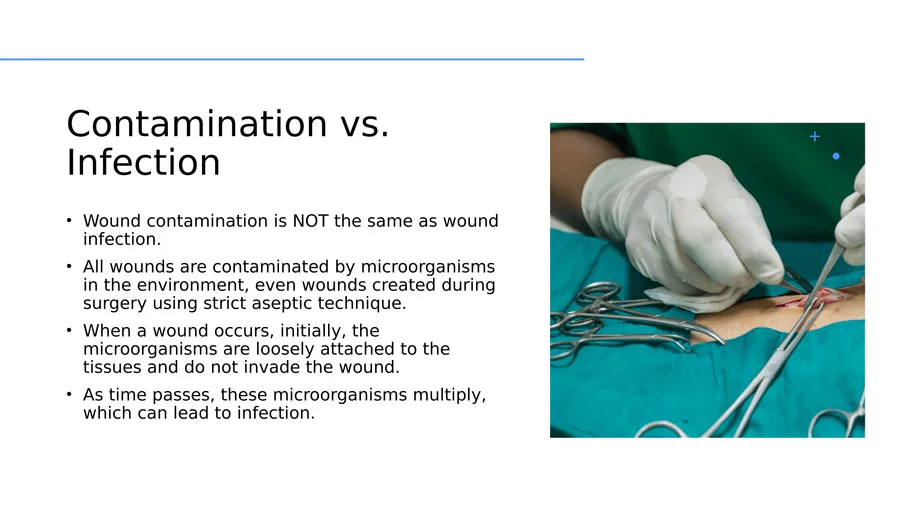 Contamination vs. Infection

• Wound contamination is NOT the same as wound infection.

• All wounds are contaminated by microorganisms in the environment, even wounds created during surgery using strict aseptic technique.

• When a wound occurs, initially, the microorganisms are loosely attached to the tissues and do not invade the wound.

• As time passes, these microorganisms multiply, which can lead to infection.